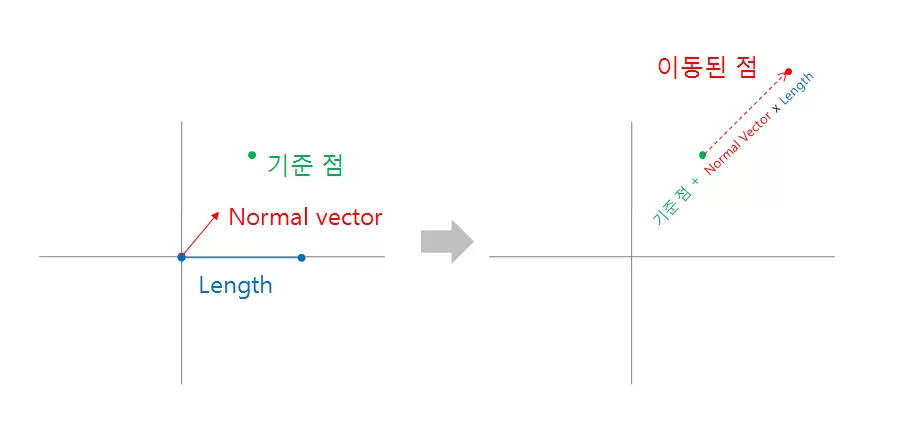 기준 점

Normal vector

Length

이동된 점

기준 점 + Normal Vector x Length